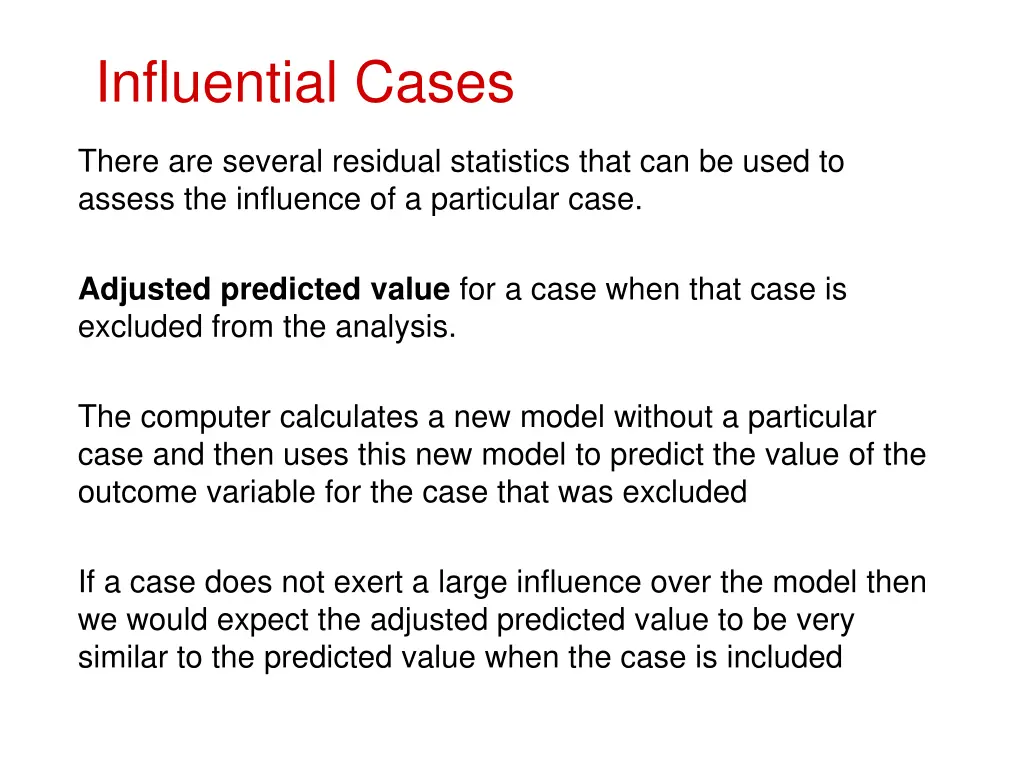 Influential Cases

There are several residual statistics that can be used to assess the influence of a particular case.

Adjusted predicted value for a case when that case is excluded from the analysis.

The computer calculates a new model without a particular case and then uses this new model to predict the value of the outcome variable for the case that was excluded

If a case does not exert a large influence over the model then we would expect the adjusted predicted value to be very similar to the predicted value when the case is included